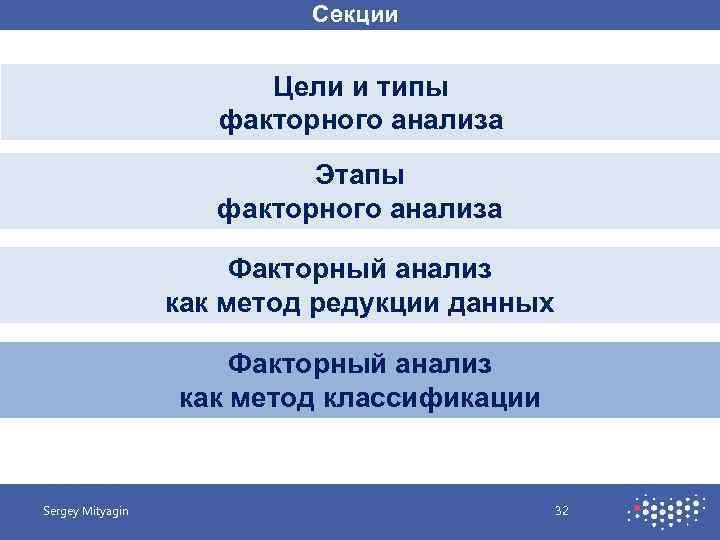 Секции

Цели и типы факторного анализа

Этапы факторного анализа

Факторный анализ как метод редукции данных

Факторный анализ как метод классификации

Sergey Mityagin

32